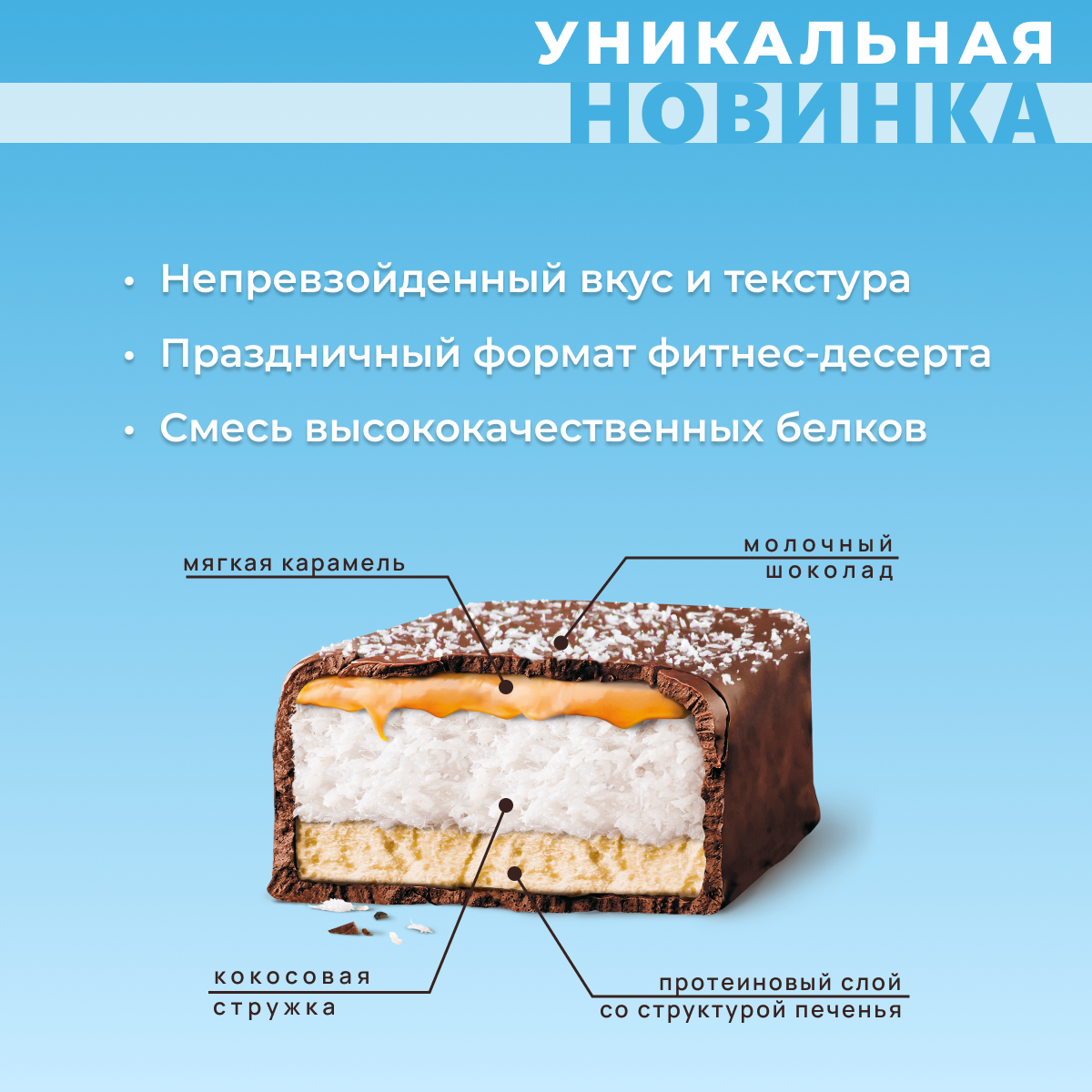 УНИКАЛЬНАЯ
НОВИНКА

• Непревзойденный вкус и текстура
• Праздничный формат фитнес-десерта
• Смесь высококачественных белков

мягкая карамель

молочный шоколад

кокосовая стружка

протеиновый слой со структурой печенья